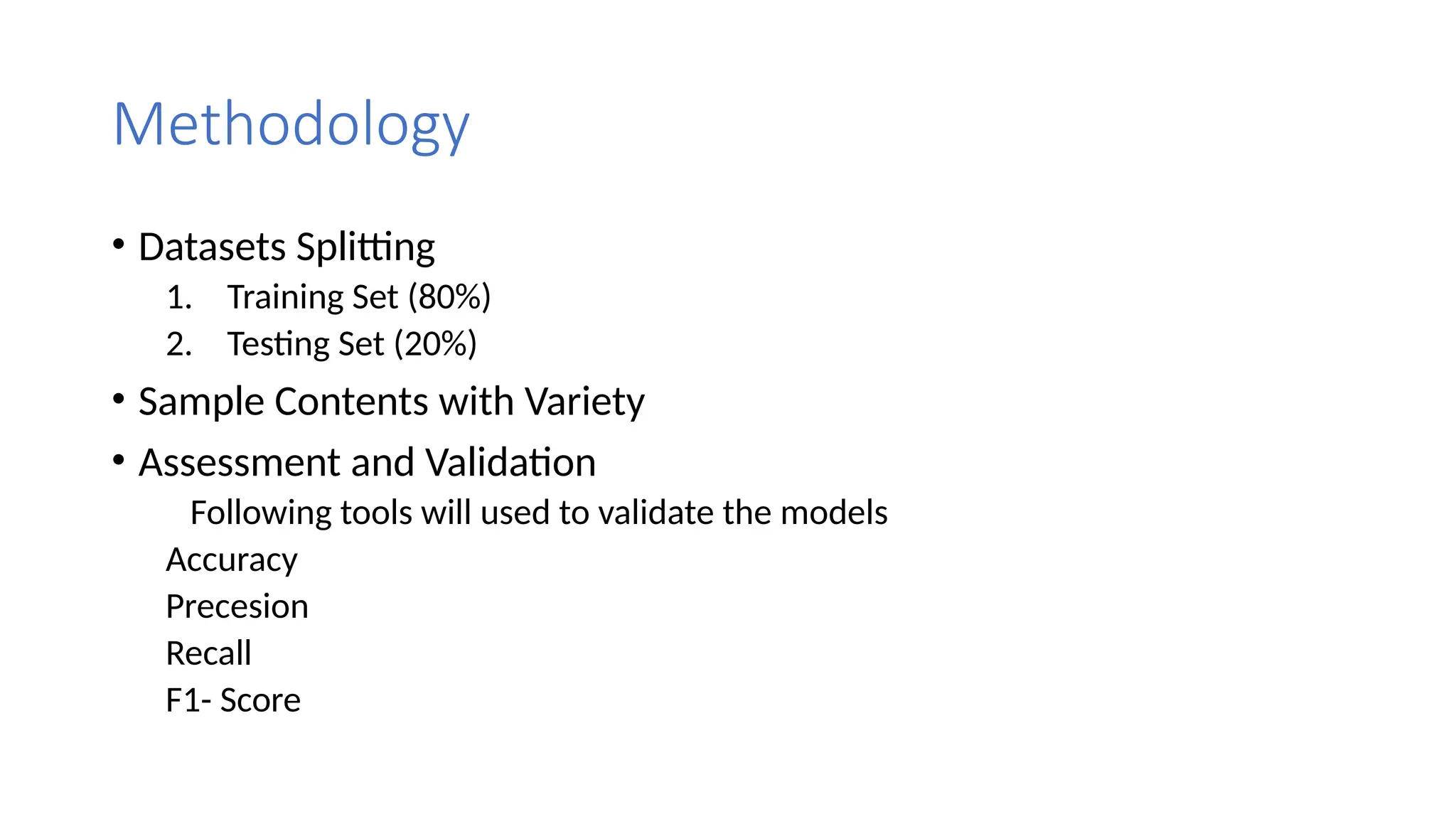 Methodology

• Datasets Splitting
1. Training Set (80%)
2. Testing Set (20%)
• Sample Contents with Variety
• Assessment and Validation
Following tools will used to validate the models
Accuracy
Precesion
Recall
F1- Score